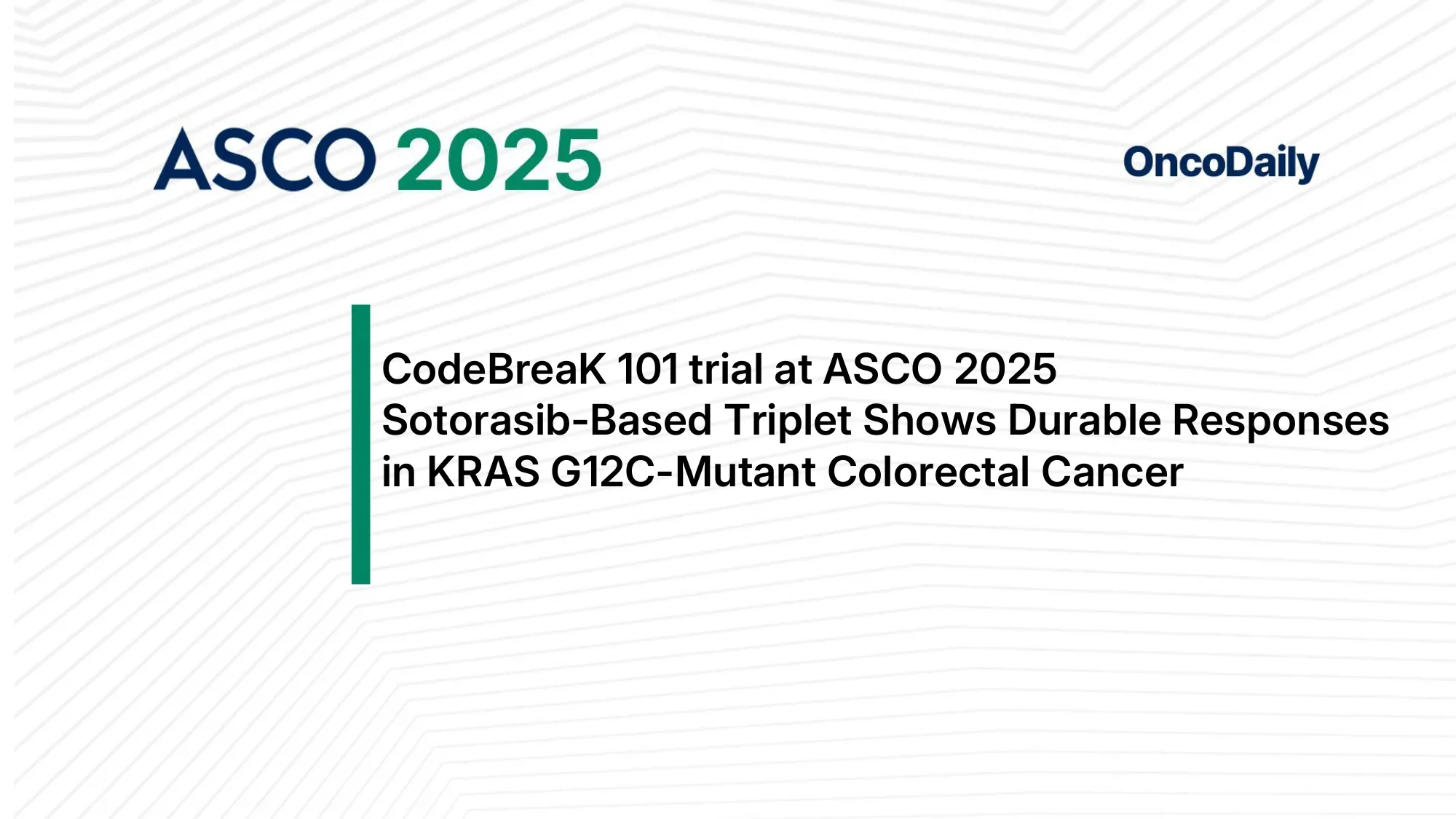 ASCO 2025

OncoDaily

CodeBreaK 101 trial at ASCO 2025
Sotorasib-Based Triplet Shows Durable Responses in KRAS G12C-Mutant Colorectal Cancer